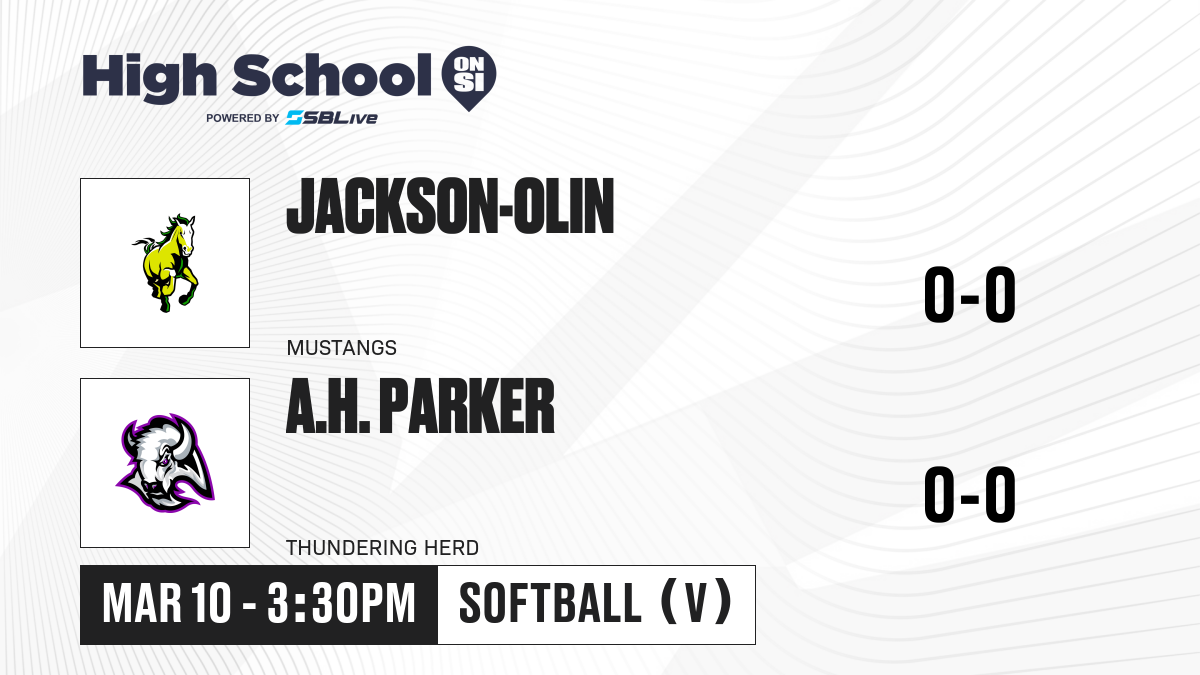 High School ON SI
POWERED BY SBLive

JACKSON-OLIN
MUSTANGS
0-0

A.H. PARKER
THUNDERING HERD
0-0

MAR 10 - 3:30PM
SOFTBALL (V)